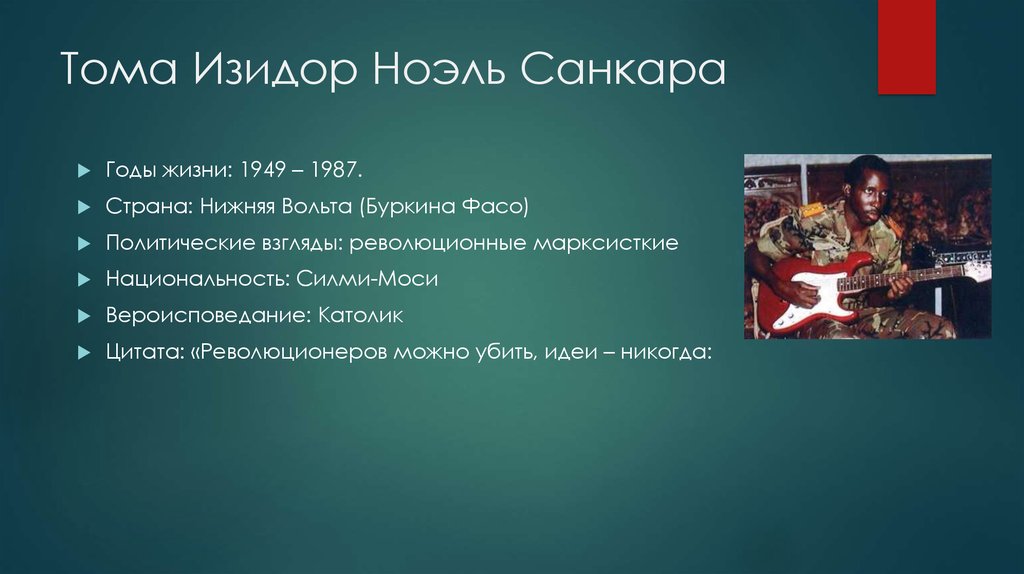 Тома Изидор Ноэль Санкара

Годы жизни: 1949 – 1987.

Страна: Нижняя Вольта (Буркина Фасо)

Политические взгляды: революционные марксисткие

Национальность: Силми-Моси

Вероисповедание: Католик

Цитата: «Революционеров можно убить, идеи – никогда: